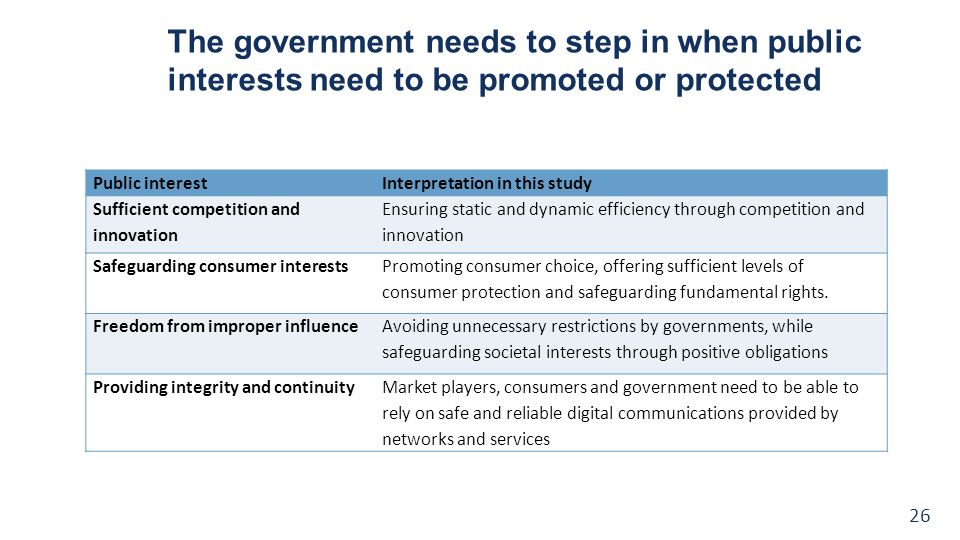 The government needs to step in when public interests need to be promoted or protected

| Public interest | Interpretation in this study |
|---|---|
| Sufficient competition and innovation | Ensuring static and dynamic efficiency through competition and innovation |
| Safeguarding consumer interests | Promoting consumer choice, offering sufficient levels of consumer protection and safeguarding fundamental rights. |
| Freedom from improper influence | Avoiding unnecessary restrictions by governments, while safeguarding societal interests through positive obligations |
| Providing integrity and continuity | Market players, consumers and government need to be able to rely on safe and reliable digital communications provided by networks and services |

26